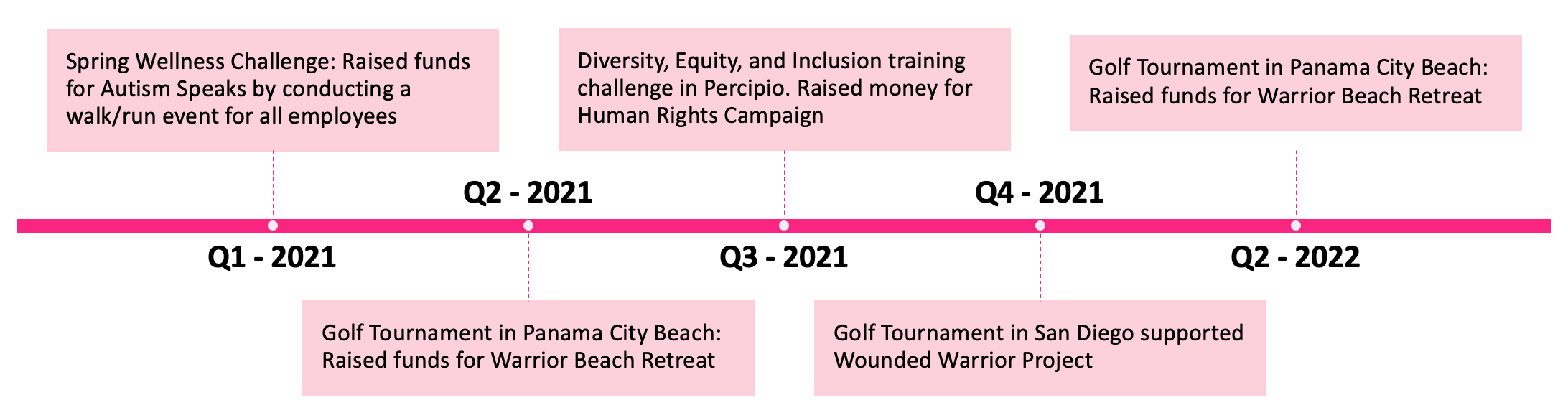 Spring Wellness Challenge: Raised funds for Autism Speaks by conducting a walk/run event for all employees

Q1 - 2021

Q2 - 2021

Golf Tournament in Panama City Beach: Raised funds for Warrior Beach Retreat

Diversity, Equity, and Inclusion training challenge in Percipio. Raised money for Human Rights Campaign

Q3 - 2021

Q4 - 2021

Golf Tournament in San Diego supported Wounded Warrior Project

Golf Tournament in Panama City Beach: Raised funds for Warrior Beach Retreat

Q2 - 2022